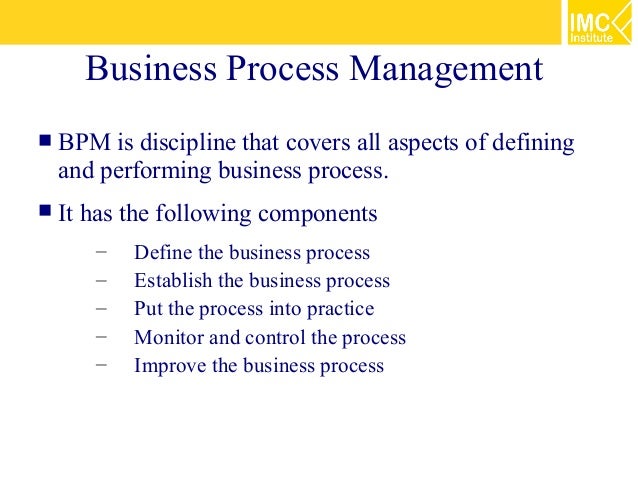 IMC
Institute

Business Process Management

■ BPM is discipline that covers all aspects of defining and performing business process.

■ It has the following components

– Define the business process
– Establish the business process
– Put the process into practice
– Monitor and control the process
– Improve the business process